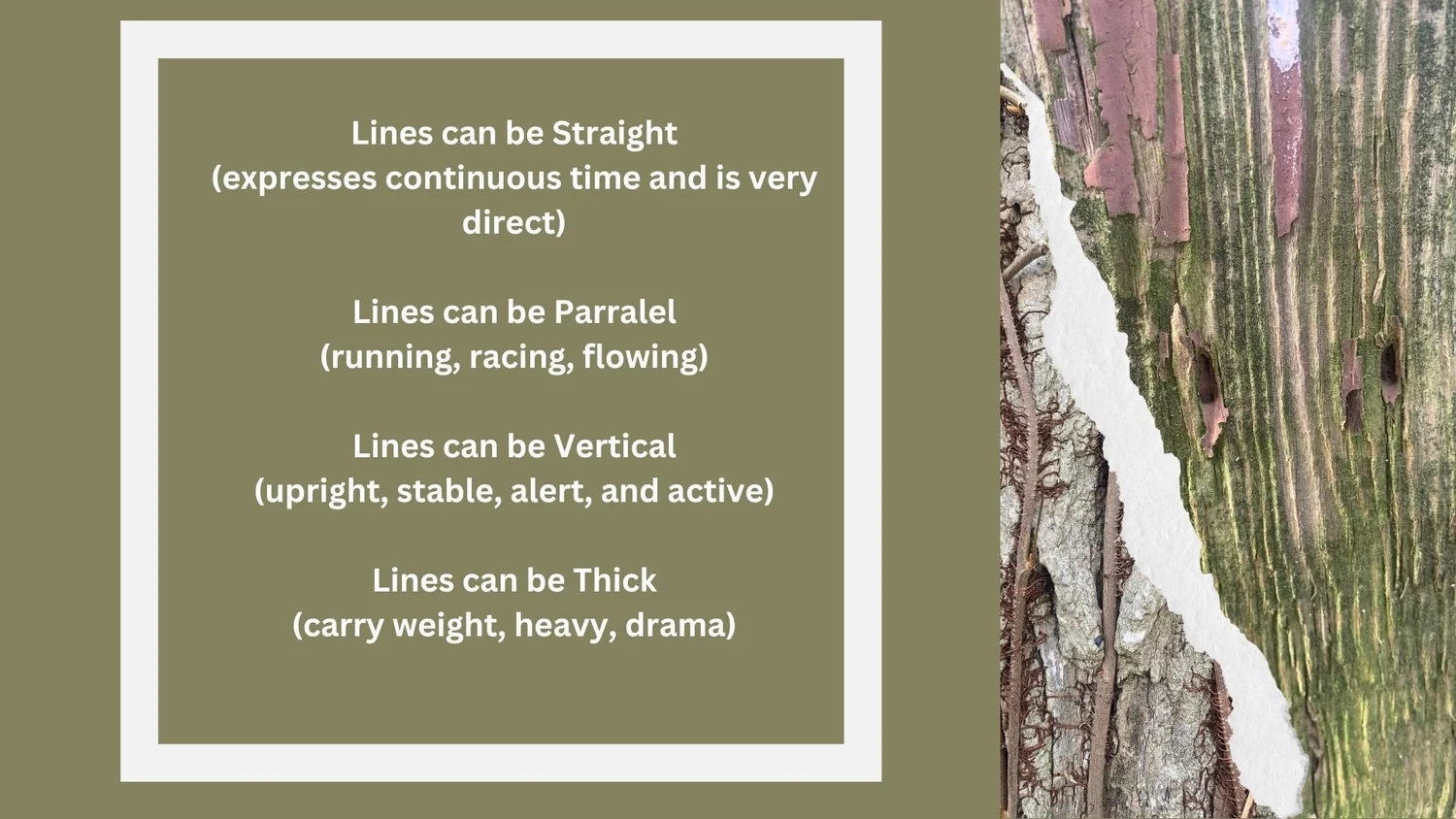 Lines can be Straight
(expresses continuous time and is very direct)

Lines can be Parralel
(running, racing, flowing)

Lines can be Vertical
(upright, stable, alert, and active)

Lines can be Thick
(carry weight, heavy, drama)